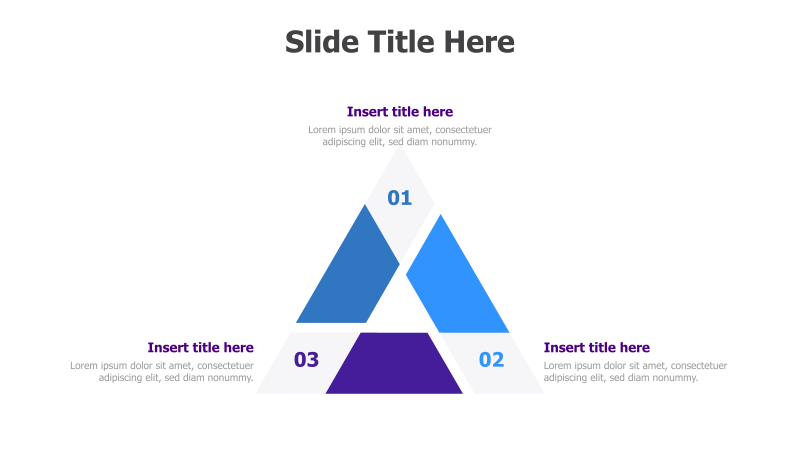 Slide Title Here

Insert title here
Lorem ipsum dolor sit amet, consectetuer adipiscing elit, sed diam nonummy.

01

Insert title here
Lorem ipsum dolor sit amet, consectetuer adipiscing elit, sed diam nonummy.

03

02

Insert title here
Lorem ipsum dolor sit amet, consectetuer adipiscing elit, sed diam nonummy.